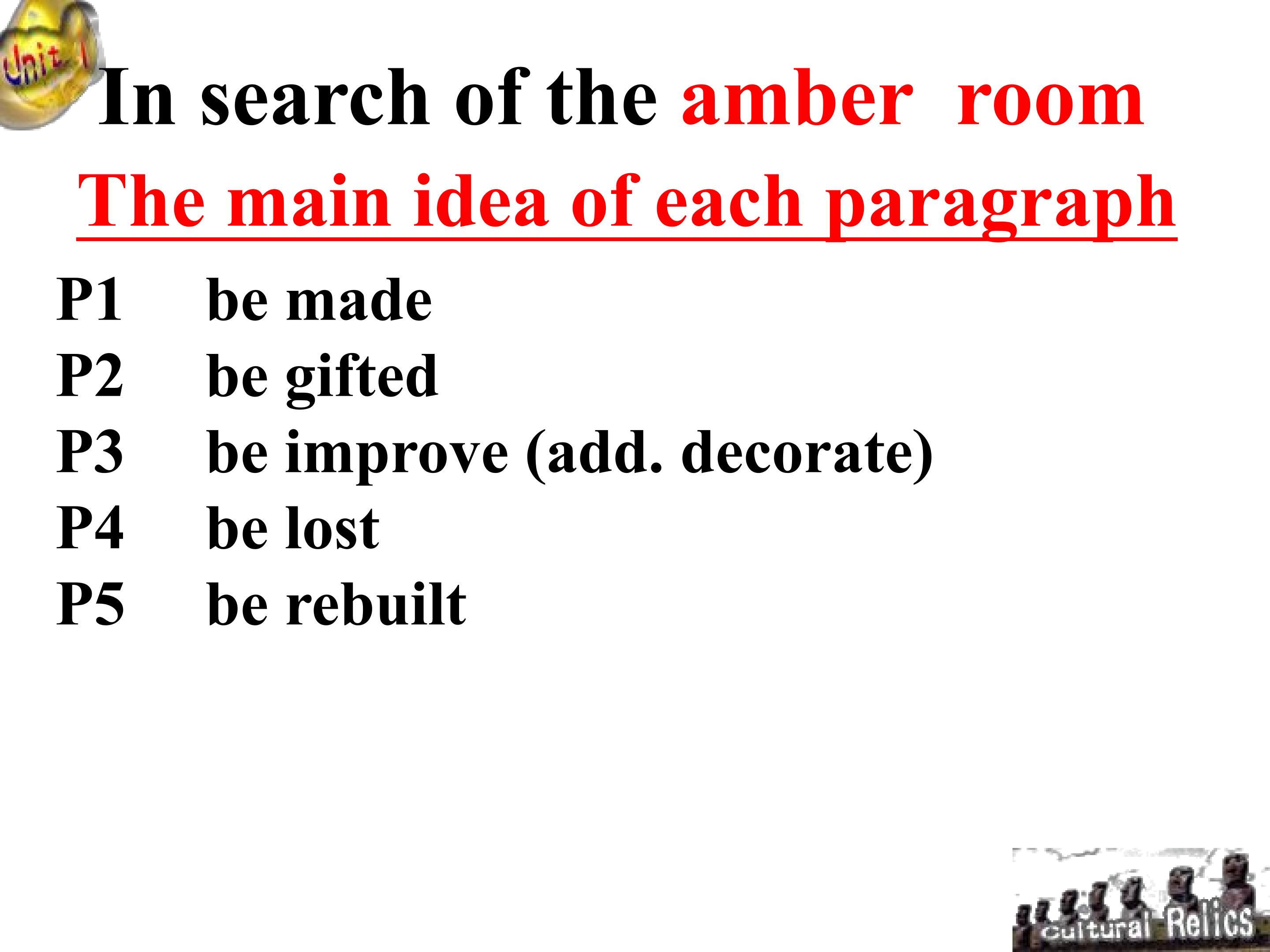 Unit 1

In search of the amber room

The main idea of each paragraph

P1 be made
P2 be gifted
P3 be improve (add. decorate)
P4 be lost
P5 be rebuilt

Cultural Relics